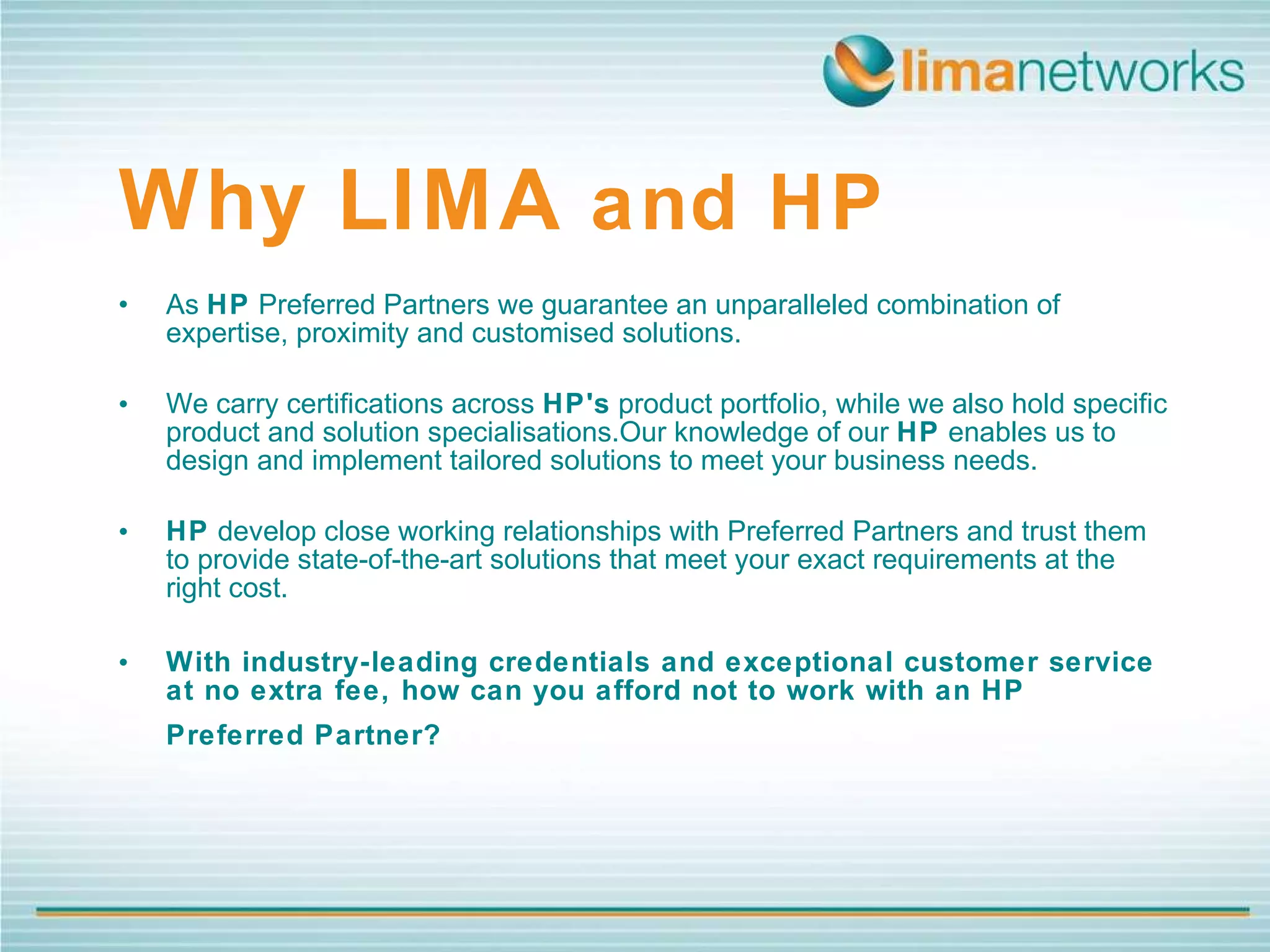 limanetworks

Why LIMA and HP

• As HP Preferred Partners we guarantee an unparalleled combination of expertise, proximity and customised solutions.

• We carry certifications across HP's product portfolio, while we also hold specific product and solution specialisations.Our knowledge of our HP enables us to design and implement tailored solutions to meet your business needs.

• HP develop close working relationships with Preferred Partners and trust them to provide state-of-the-art solutions that meet your exact requirements at the right cost.

• With industry-leading credentials and exceptional customer service at no extra fee, how can you afford not to work with an HP Preferred Partner?